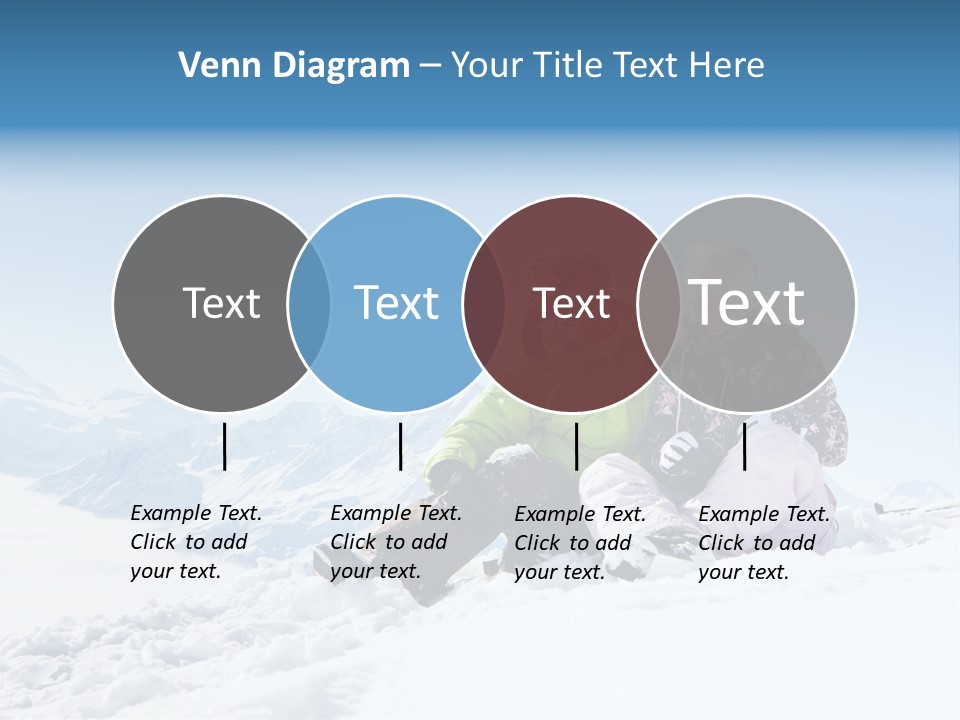 Venn Diagram – Your Title Text Here

Text

Text

Text

Text

Example Text. Click to add your text.

Example Text. Click to add your text.

Example Text. Click to add your text.

Example Text. Click to add your text.